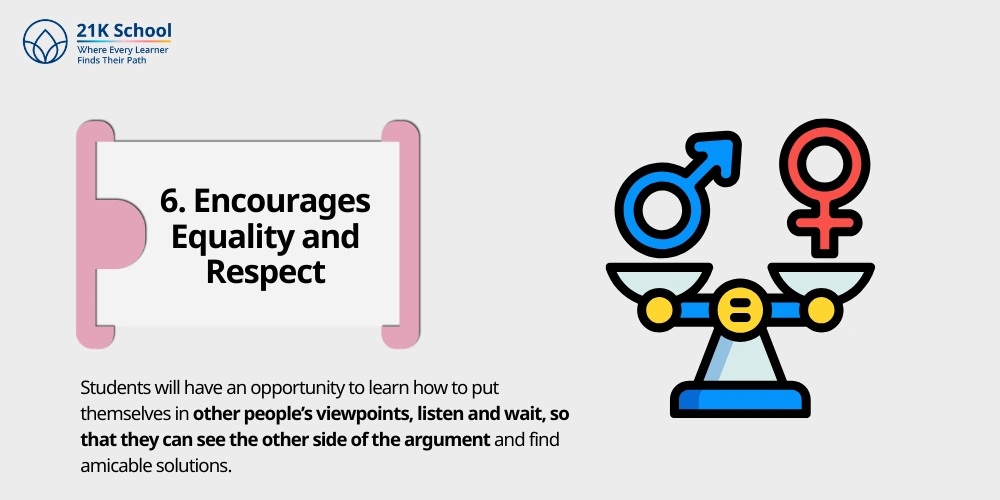 21K School
Where Every Learner
Finds Their Path

6. Encourages Equality and Respect

Students will have an opportunity to learn how to put themselves in other people's viewpoints, listen and wait, so that they can see the other side of the argument and find amicable solutions.